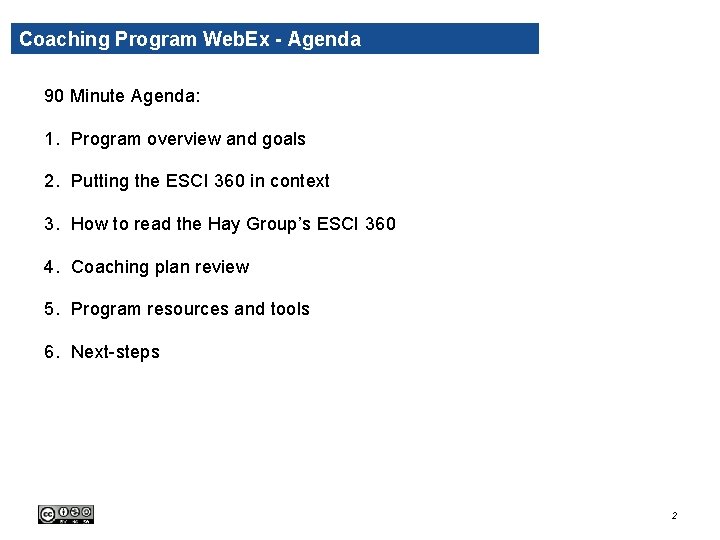 Coaching Program WebEx - Agenda

90 Minute Agenda:

1. Program overview and goals

2. Putting the ESCI 360 in context

3. How to read the Hay Group's ESCI 360

4. Coaching plan review

5. Program resources and tools

6. Next-steps

2